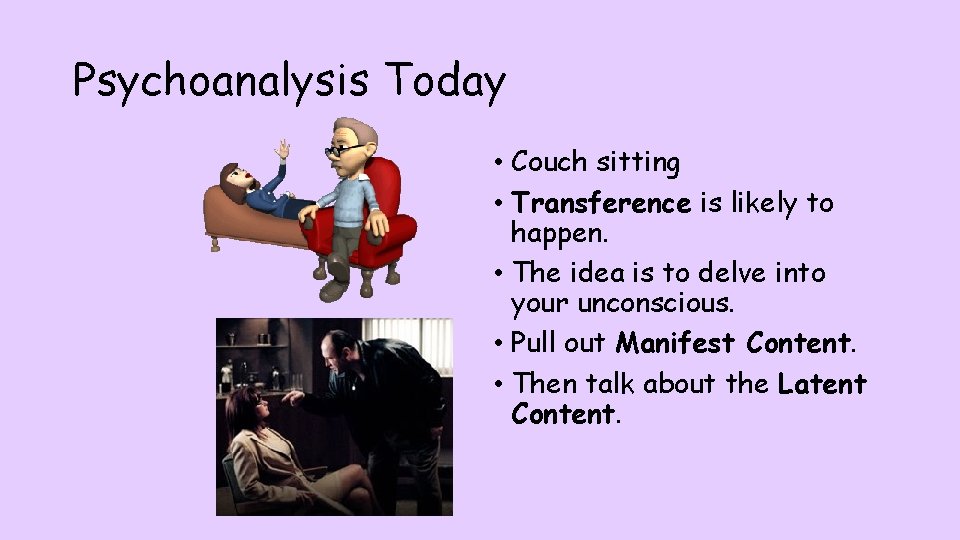 Psychoanalysis Today

• Couch sitting
• Transference is likely to happen.
• The idea is to delve into your unconscious.
• Pull out Manifest Content.
• Then talk about the Latent Content.